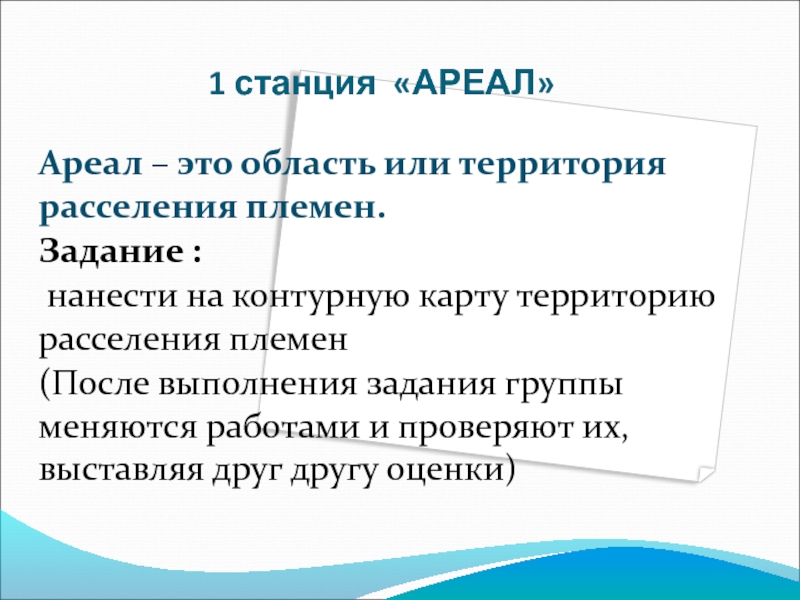 1 станция «АРЕАЛ»

Ареал – это область или территория расселения племен.
Задание :
нанести на контурную карту территорию расселения племен
(После выполнения задания группы меняются работами и проверяют их, выставляя друг другу оценки)